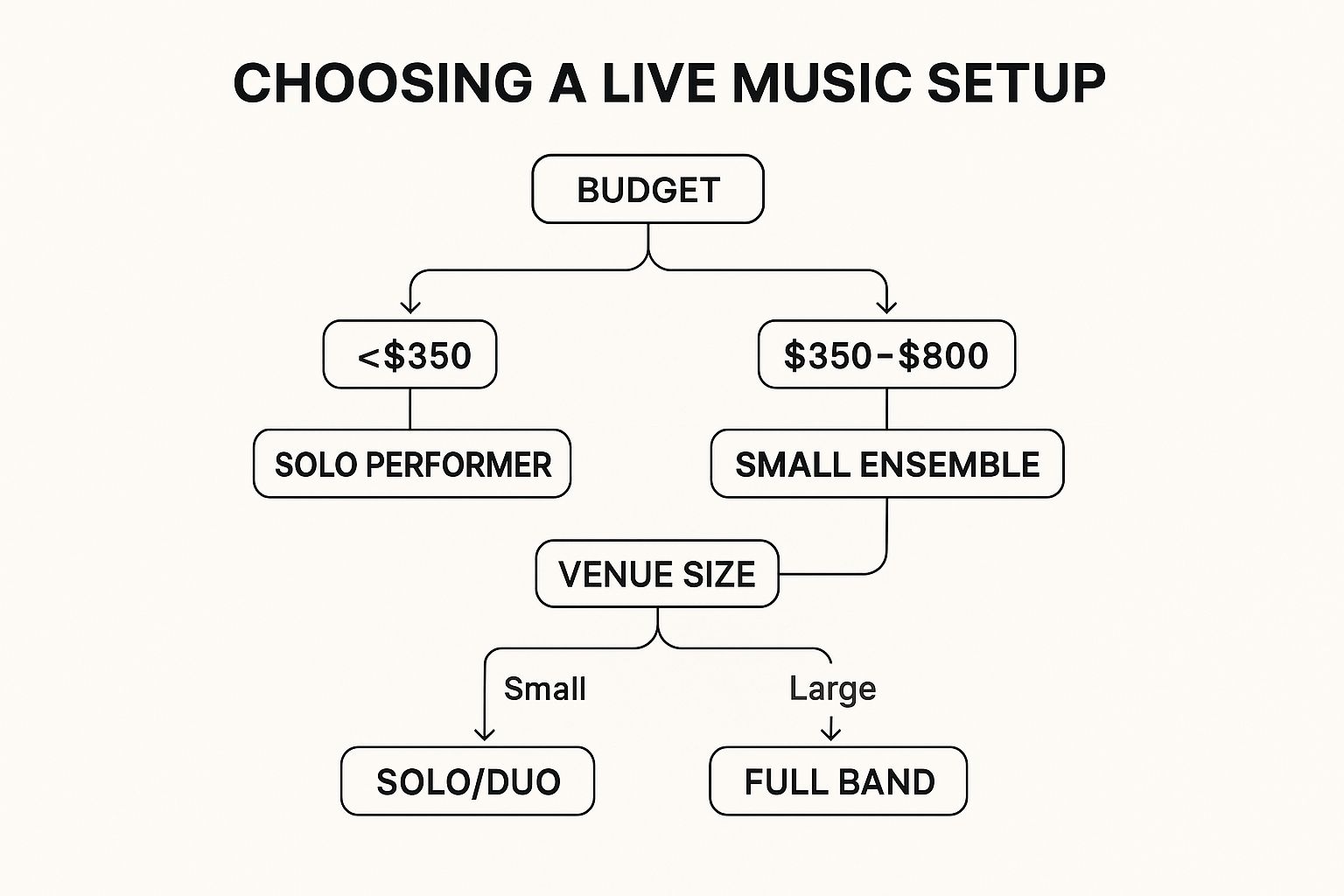 CHOOSING A LIVE MUSIC SETUP

BUDGET

<$350

$350–$800

SOLO PERFORMER

SMALL ENSEMBLE

VENUE SIZE

Small

Large

SOLO/DUO

FULL BAND